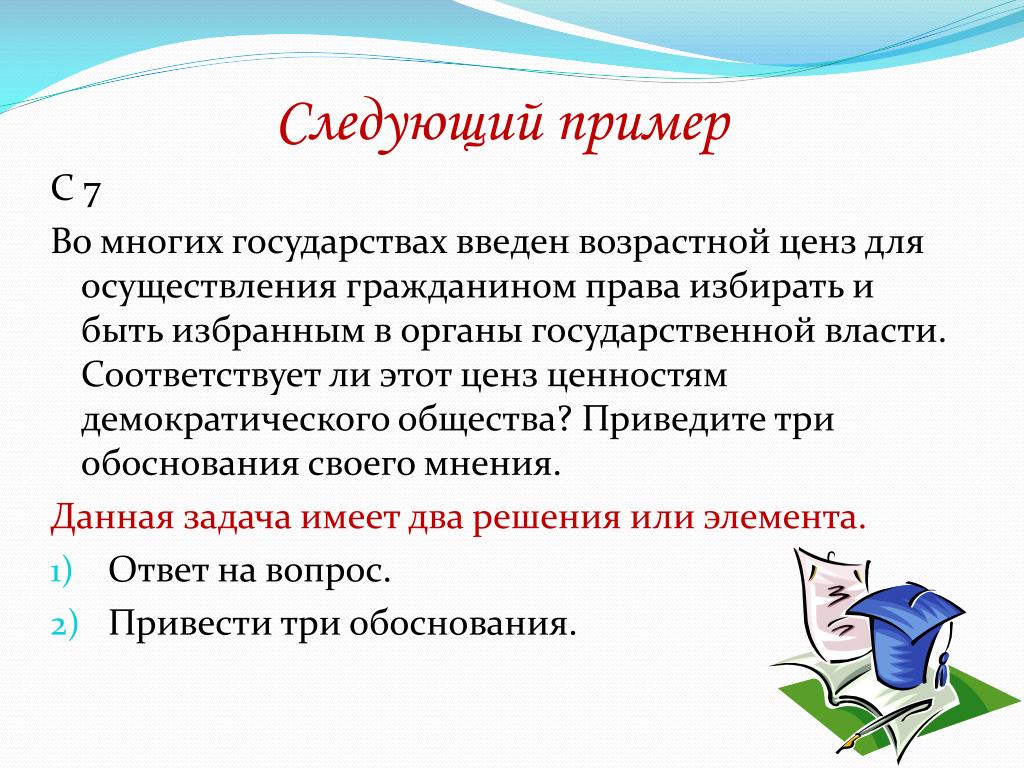 Следующий пример

С 7

Во многих государствах введен возрастной ценз для осуществления гражданином права избирать и быть избранным в органы государственной власти. Соответствует ли этот ценз ценностям демократического общества? Приведите три обоснования своего мнения.

Данная задача имеет два решения или элемента.

1) Ответ на вопрос.

2) Привести три обоснования.